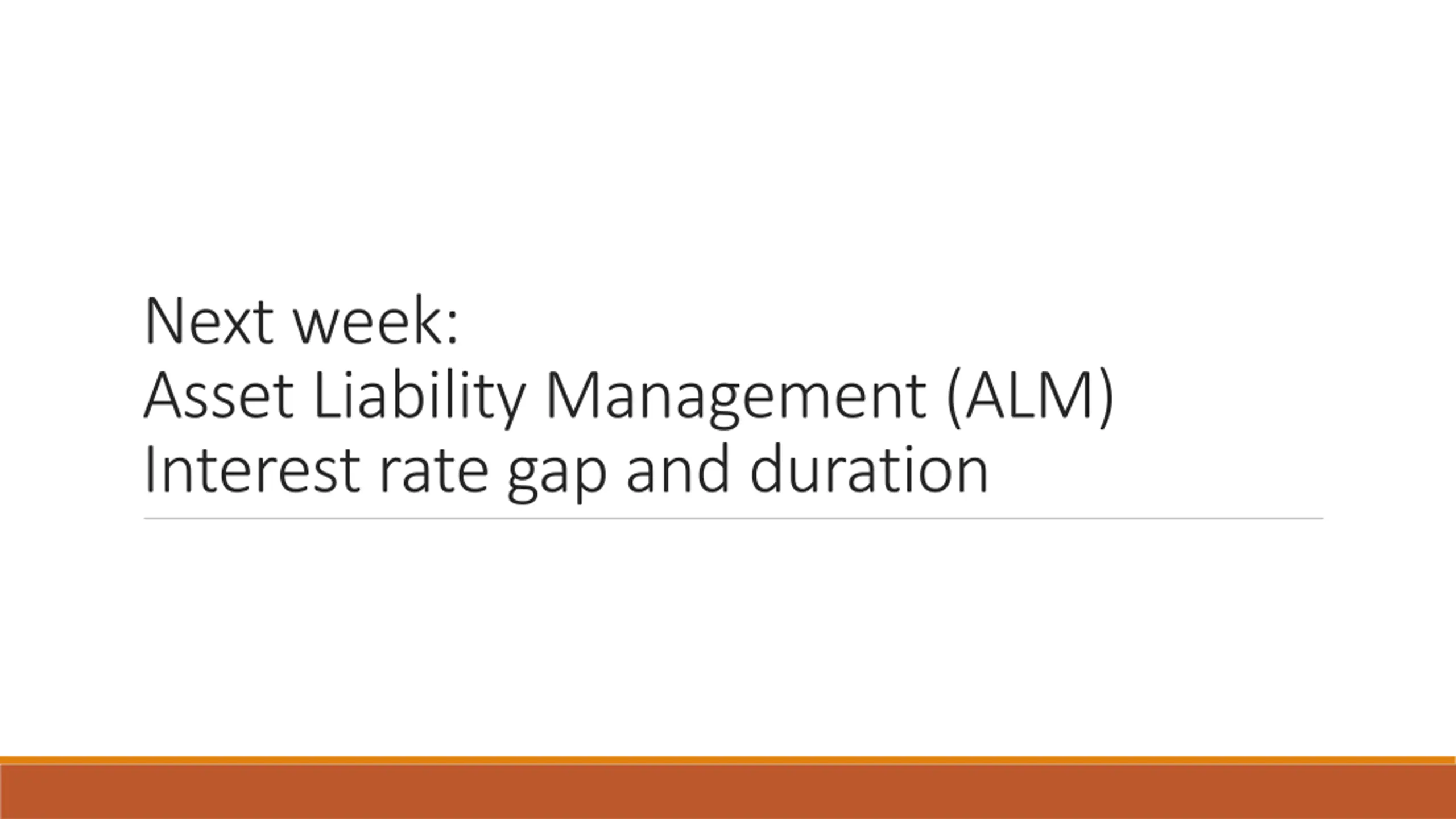 Next week:
Asset Liability Management (ALM)
Interest rate gap and duration